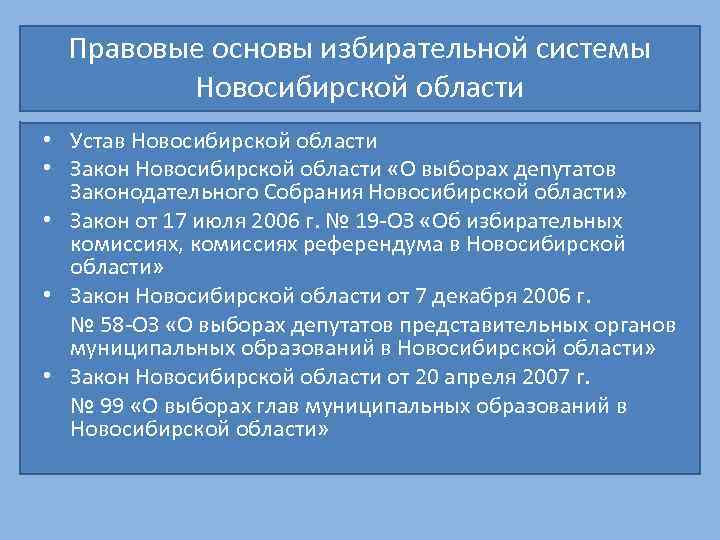 Правовые основы избирательной системы Новосибирской области

• Устав Новосибирской области
• Закон Новосибирской области «О выборах депутатов Законодательного Собрания Новосибирской области»
• Закон от 17 июля 2006 г. № 19-ОЗ «Об избирательных комиссиях, комиссиях референдума в Новосибирской области»
• Закон Новосибирской области от 7 декабря 2006 г.

№ 58-ОЗ «О выборах депутатов представительных органов муниципальных образований в Новосибирской области»
• Закон Новосибирской области от 20 апреля 2007 г.

№ 99 «О выборах глав муниципальных образований в Новосибирской области»